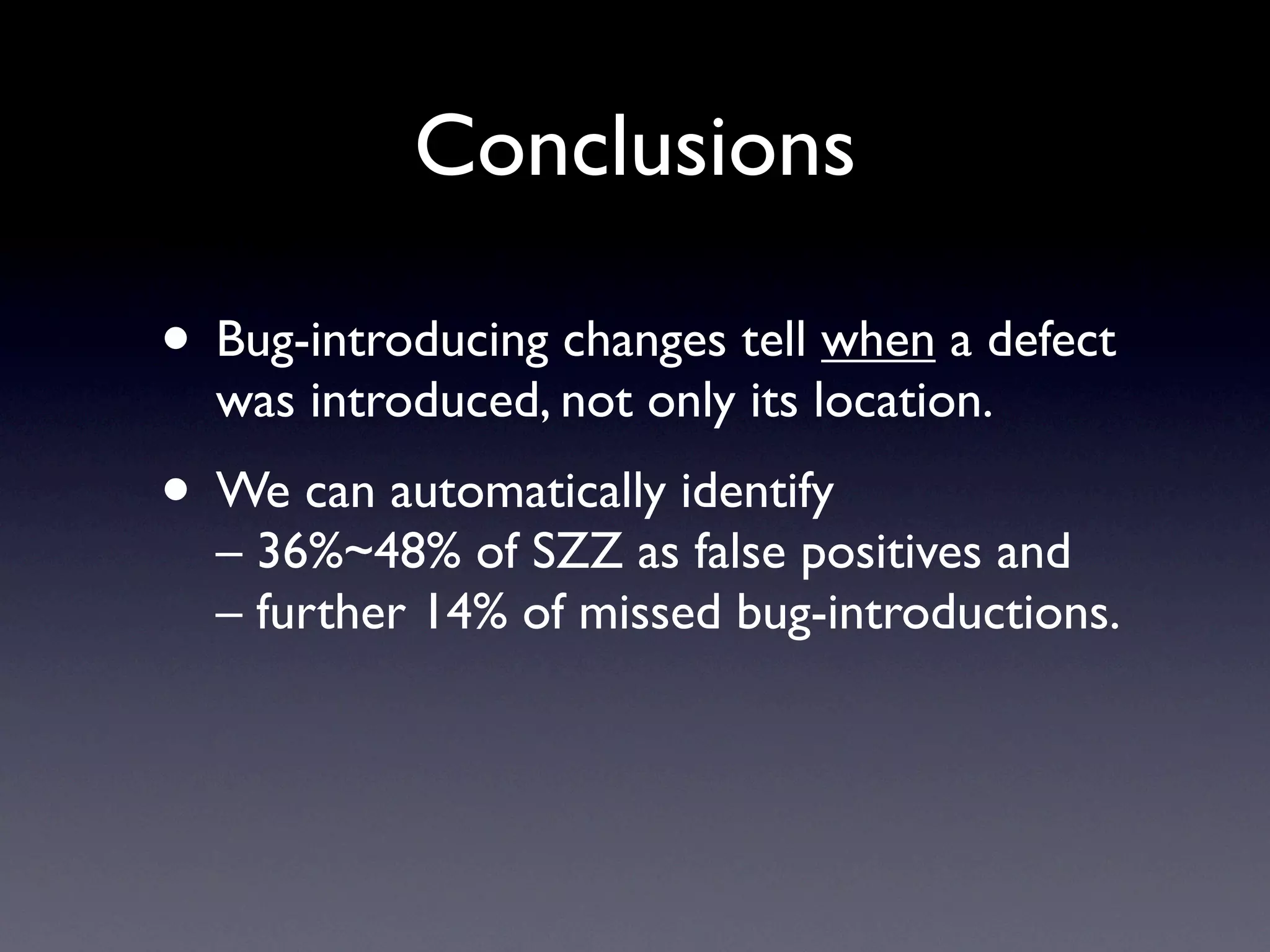 Conclusions

• Bug-introducing changes tell when a defect was introduced, not only its location.

• We can automatically identify
– 36%~48% of SZZ as false positives and
– further 14% of missed bug-introductions.